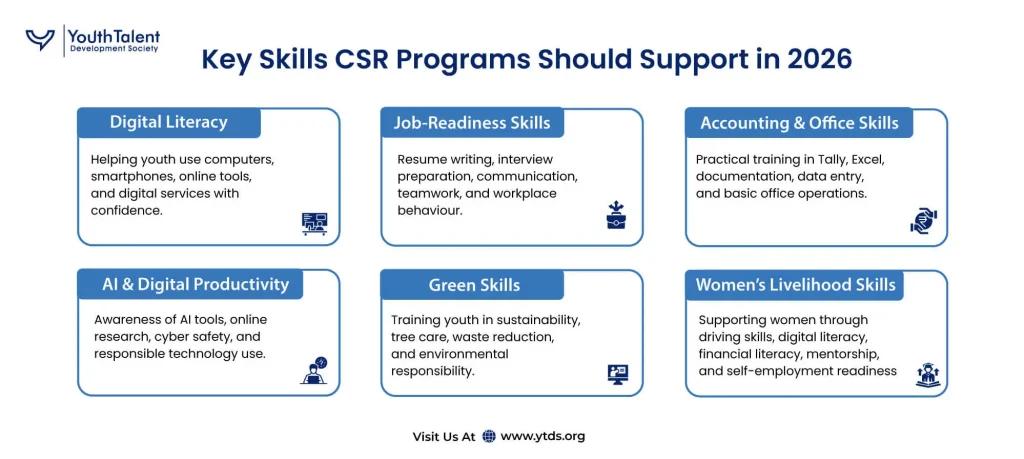 YouthTalent
Development Society

Key Skills CSR Programs Should Support in 2026

Digital Literacy

Helping youth use computers, smartphones, online tools, and digital services with confidence.

Job-Readiness Skills

Resume writing, interview preparation, communication, teamwork, and workplace behaviour.

Accounting & Office Skills

Practical training in Tally, Excel, documentation, data entry, and basic office operations.

AI & Digital Productivity

Awareness of AI tools, online research, cyber safety, and responsible technology use.

Green Skills

Training youth in sustainability, tree care, waste reduction, and environmental responsibility.

Women's Livelihood Skills

Supporting women through driving skills, digital literacy, financial literacy, mentorship, and self-employment readiness

Visit Us At www.ytds.org